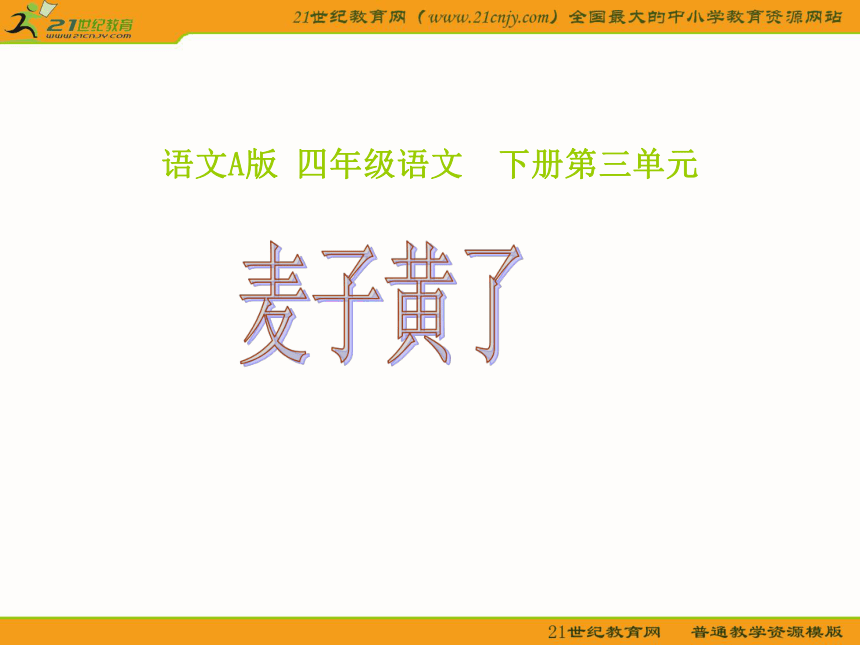 21世纪教育
www.21cnjy.com

21世纪教育网（www.21cnjy.com）全国最大的中小学教育资源网站

语文A版 四年级语文 下册第三单元

麦子黄了

21世纪教育网 普通教学资源模版